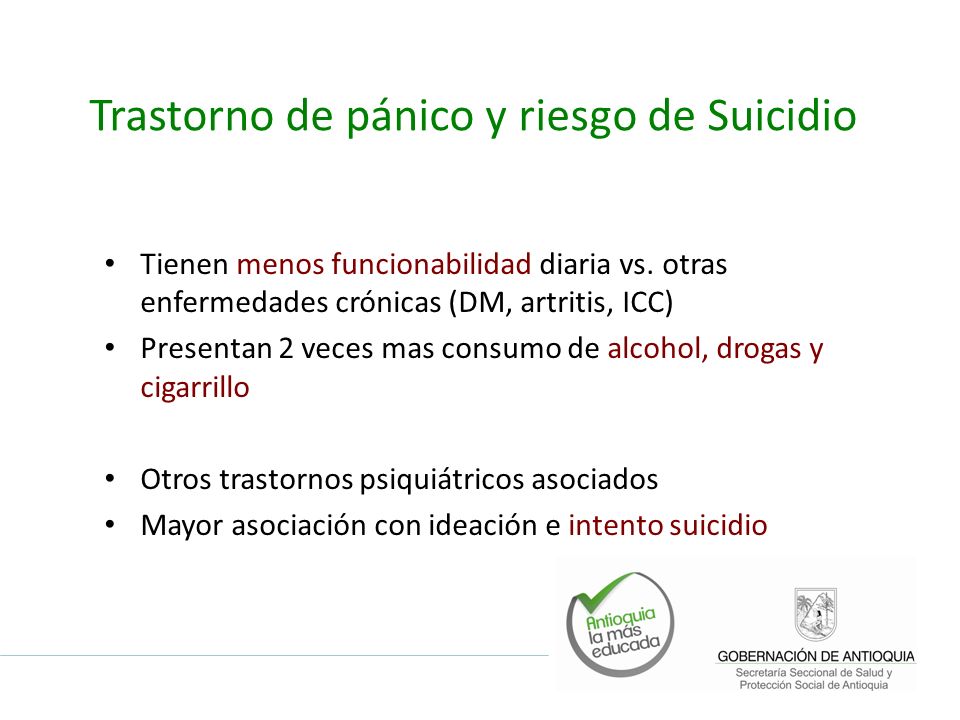 Trastorno de pánico y riesgo de Suicidio

• Tienen menos funcionabilidad diaria vs. otras enfermedades crónicas (DM, artritis, ICC)
• Presentan 2 veces mas consumo de alcohol, drogas y cigarrillo

• Otros trastornos psiquiátricos asociados
• Mayor asociación con ideación e intento suicidio

Antioquia la más educada

GOBERNACIÓN DE ANTIOQUIA
Secretaría Seccional de Salud y Protección Social de Antioquia